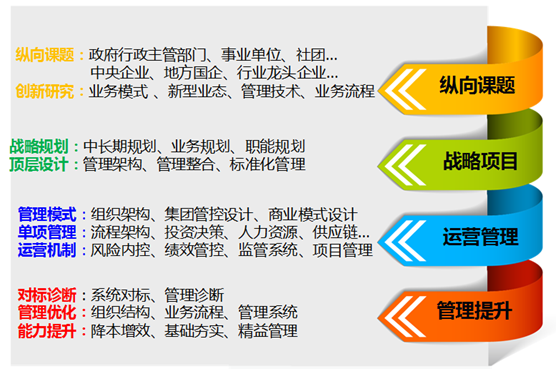 纵向课题：政府行政主管部门、事业单位、社团…
中央企业、地方国企、行业龙头企业…
创新研究：业务模式 、新型业态、管理技术、业务流程

纵向课题

战略规划：中长期规划、业务规划、职能规划
顶层设计：管理架构、管理整合、标准化管理

战略项目

管理模式：组织架构、集团管控设计、商业模式设计
单项管理：流程架构、投资决策、人力资源、供应链…
运营机制：风险内控、绩效管控、监管系统、项目管理

运营管理

对标诊断：系统对标、管理诊断
管理优化：组织结构、业务流程、管理系统
能力提升：降本增效、基础夯实、精益管理

管理提升